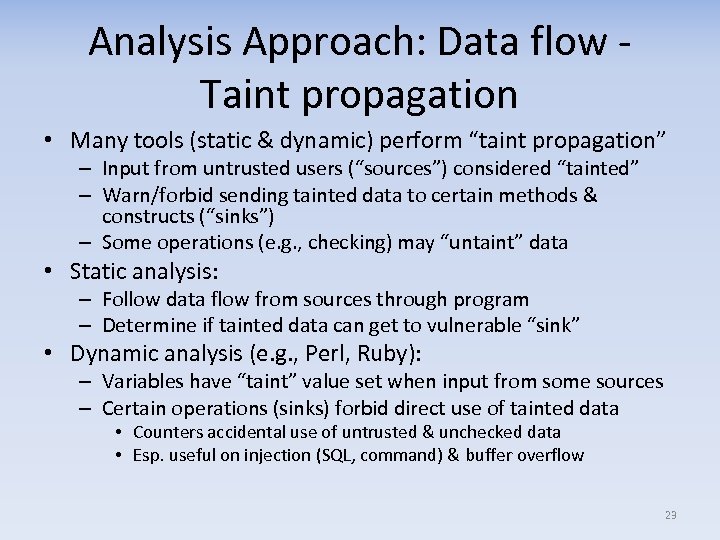 Analysis Approach: Data flow - Taint propagation

• Many tools (static & dynamic) perform “taint propagation”
– Input from untrusted users (“sources”) considered “tainted”
– Warn/forbid sending tainted data to certain methods & constructs (“sinks”)
– Some operations (e.g., checking) may “untaint” data

• Static analysis:
– Follow data flow from sources through program
– Determine if tainted data can get to vulnerable “sink”

• Dynamic analysis (e.g., Perl, Ruby):
– Variables have “taint” value set when input from some sources
– Certain operations (sinks) forbid direct use of tainted data
• Counters accidental use of untrusted & unchecked data
• Esp. useful on injection (SQL, command) & buffer overflow

23